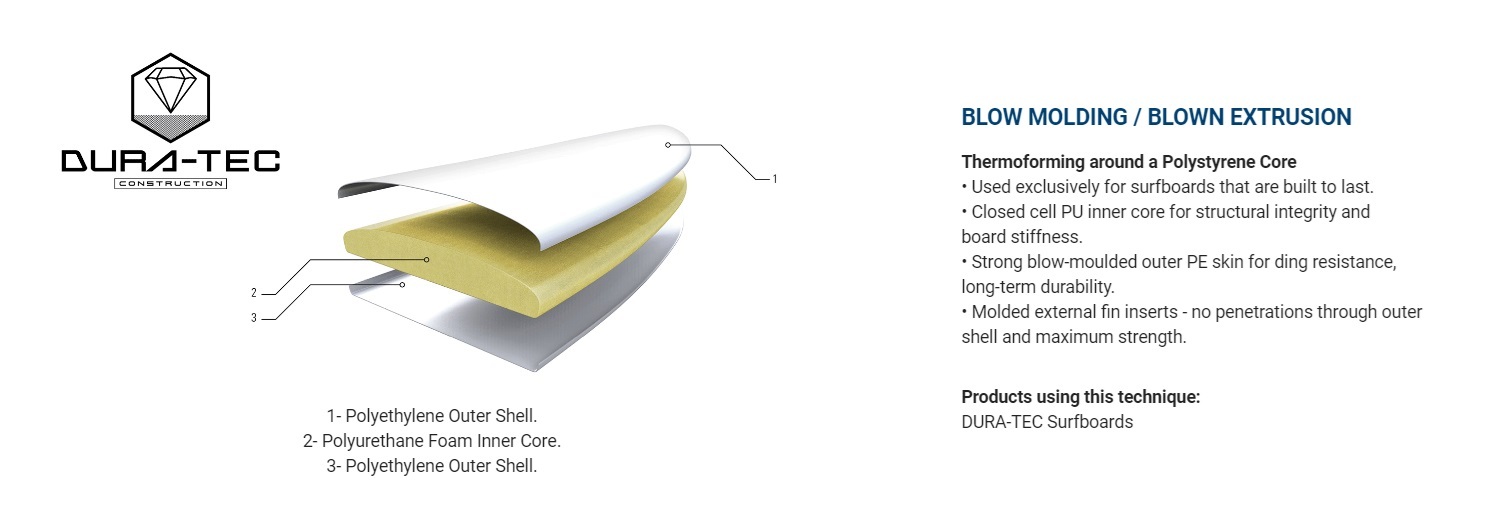 DURA-TEC
CONSTRUCTION

1

2

3

1- Polyethylene Outer Shell.
2- Polyurethane Foam Inner Core.
3- Polyethylene Outer Shell.

BLOW MOLDING / BLOWN EXTRUSION

Thermoforming around a Polystyrene Core
• Used exclusively for surfboards that are built to last.
• Closed cell PU inner core for structural integrity and board stiffness.
• Strong blow-moulded outer PE skin for ding resistance, long-term durability.
• Molded external fin inserts - no penetrations through outer shell and maximum strength.

Products using this technique:
DURA-TEC Surfboards